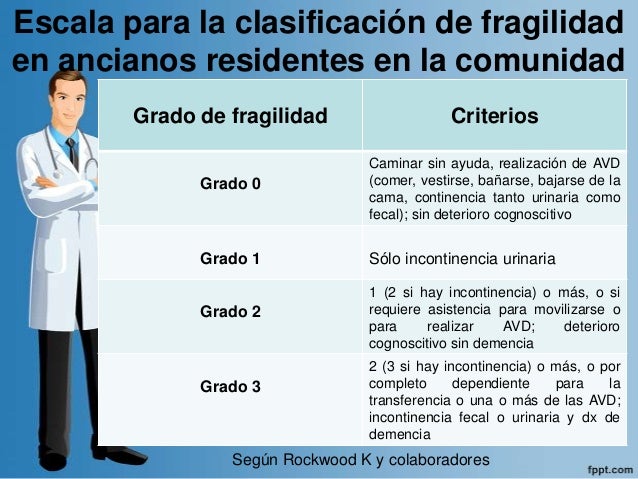 Escala para la clasificación de fragilidad en ancianos residentes en la comunidad

| Grado de fragilidad | Criterios |
|---|---|
| Grado 0 | Caminar sin ayuda, realización de AVD (comer, vestirse, bañarse, bajarse de la cama, continencia tanto urinaria como fecal); sin deterioro cognoscitivo |
| Grado 1 | Sólo incontinencia urinaria |
| Grado 2 | 1 (2 si hay incontinencia) o más, o si requiere asistencia para movilizarse o para realizar AVD; deterioro cognoscitivo sin demencia |
| Grado 3 | 2 (3 si hay incontinencia) o más, o por completo dependiente para la transferencia o una o más de las AVD; incontinencia fecal o urinaria y dx de demencia |

Según Rockwood K y colaboradores

fppt.com